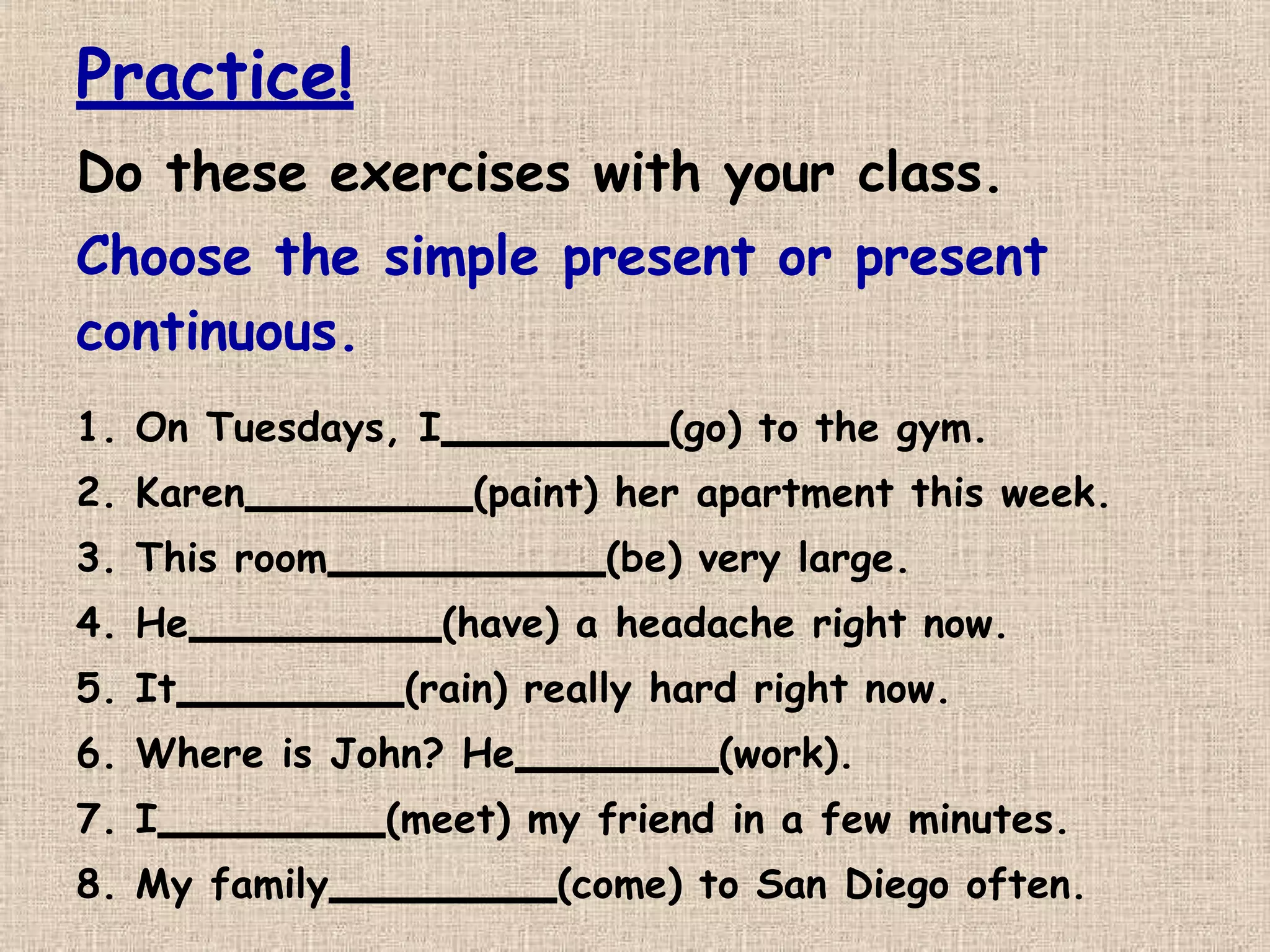 Practice!

Do these exercises with your class.

Choose the simple present or present continuous.

1. On Tuesdays, I__________(go) to the gym.
2. Karen__________(paint) her apartment this week.
3. This room____________(be) very large.
4. He___________(have) a headache right now.
5. It__________(rain) really hard right now.
6. Where is John? He_________(work).
7. I__________(meet) my friend in a few minutes.
8. My family__________(come) to San Diego often.